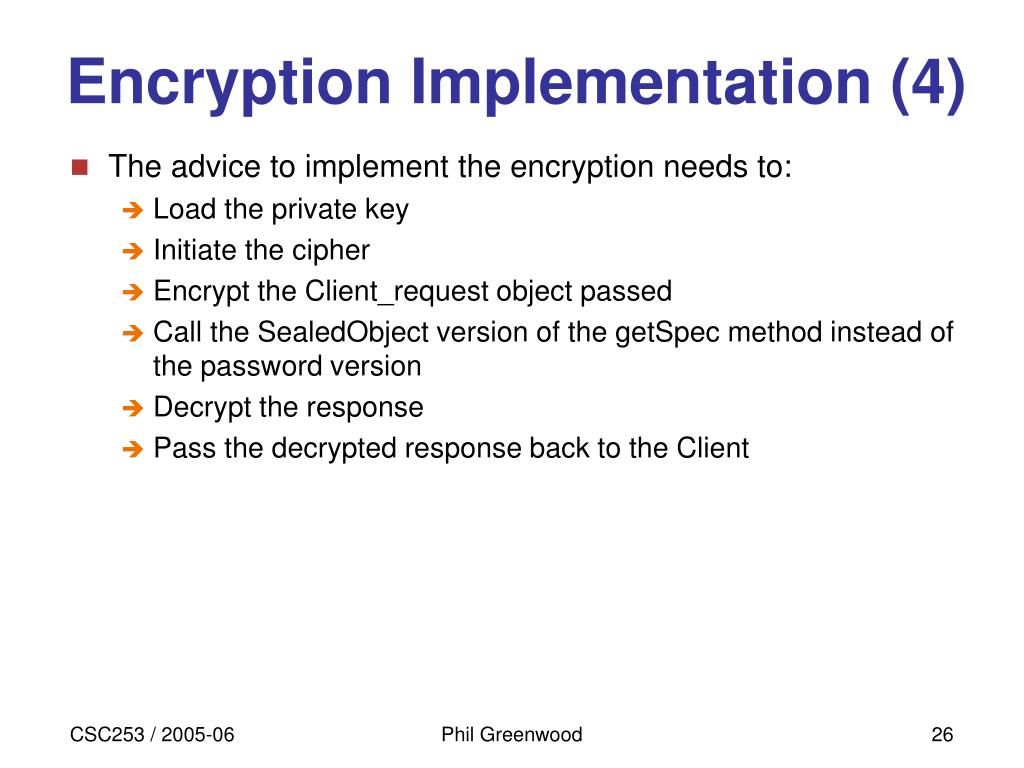 Encryption Implementation (4)

The advice to implement the encryption needs to:

Load the private key

Initiate the cipher

Encrypt the Client_request object passed

Call the SealedObject version of the getSpec method instead of the password version

Decrypt the response

Pass the decrypted response back to the Client

CSC253 / 2005-06

Phil Greenwood

26